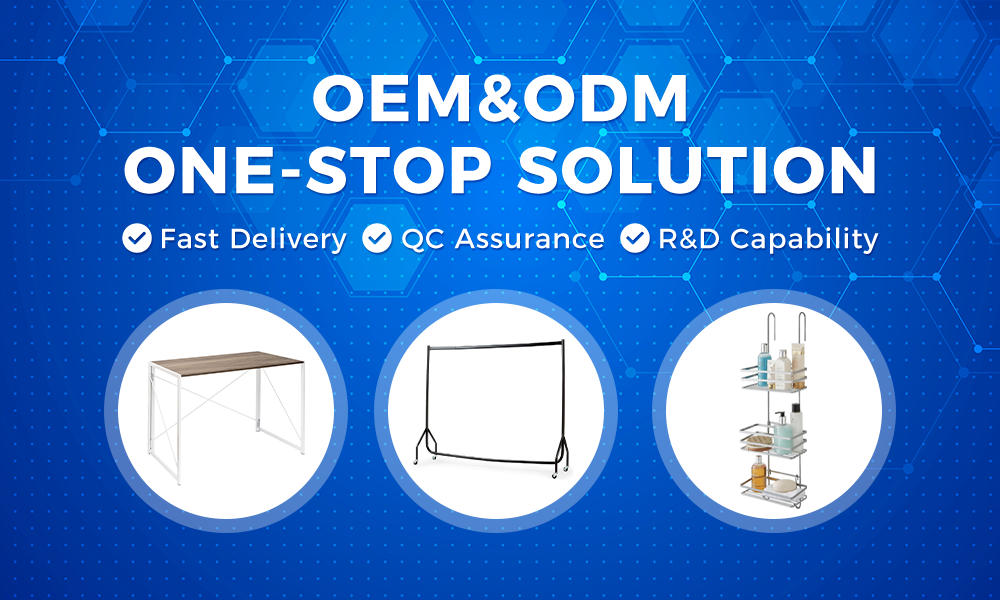 OEM&ODM
ONE-STOP SOLUTION

Fast Delivery QC Assurance R&D Capability